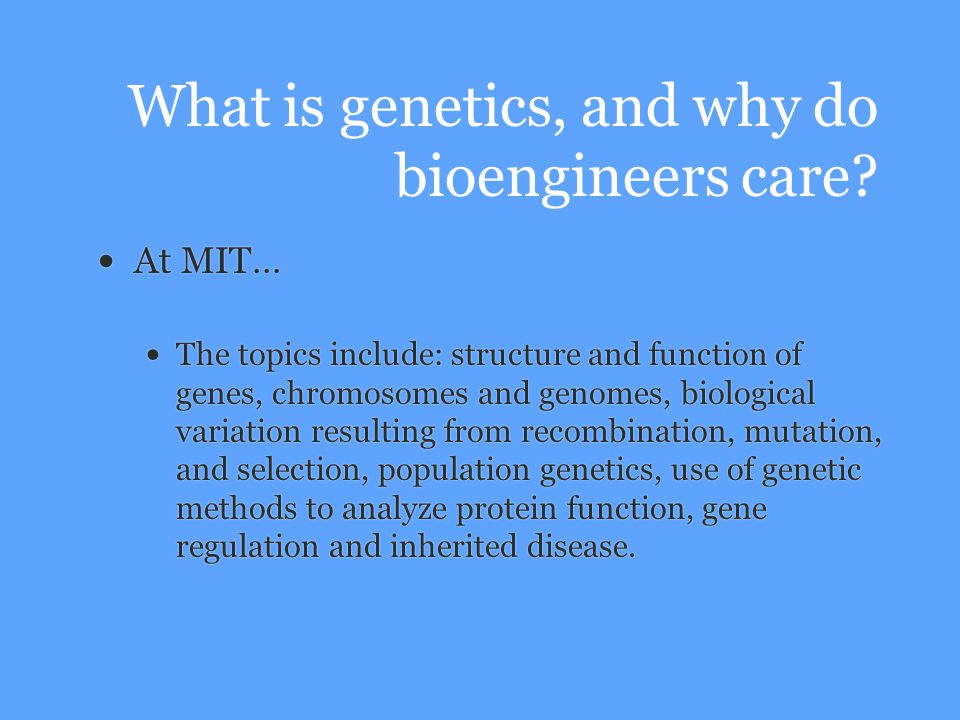 What is genetics, and why do bioengineers care?

• At MIT…

• The topics include: structure and function of genes, chromosomes and genomes, biological variation resulting from recombination, mutation, and selection, population genetics, use of genetic methods to analyze protein function, gene regulation and inherited disease.